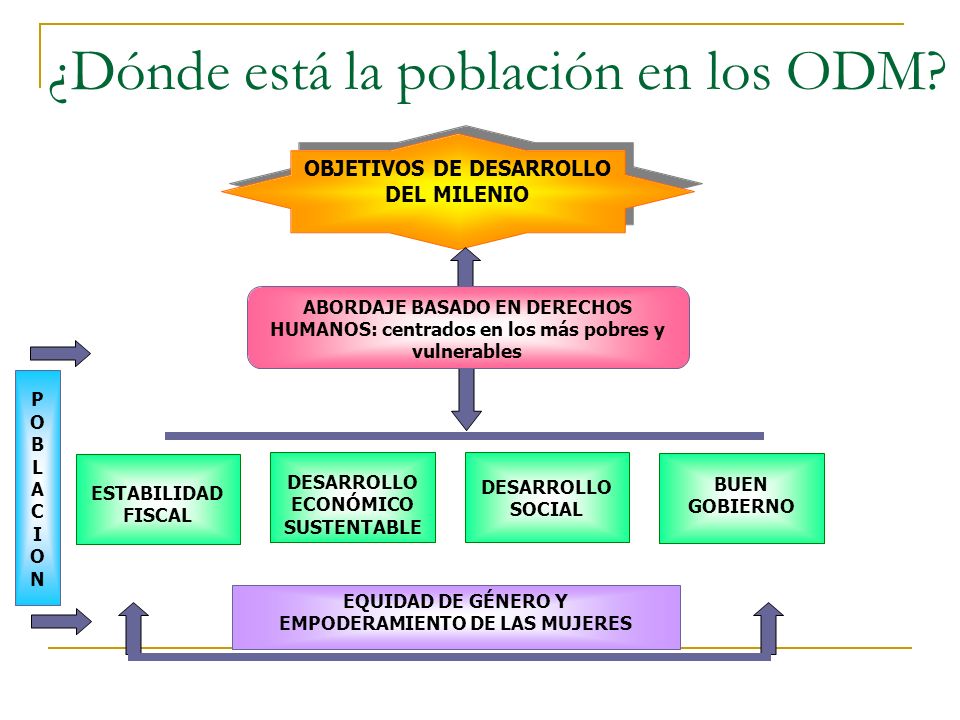 ¿Dónde está la población en los ODM?

OBJETIVOS DE DESARROLLO DEL MILENIO

ABORDAJE BASADO EN DERECHOS HUMANOS: centrados en los más pobres y vulnerables

POBLACION

ESTABILIDAD FISCAL

DESARROLLO ECONÓMICO SUSTENTABLE

DESARROLLO SOCIAL

BUEN GOBIERNO

EQUIDAD DE GÉNERO Y EMPODERAMIENTO DE LAS MUJERES